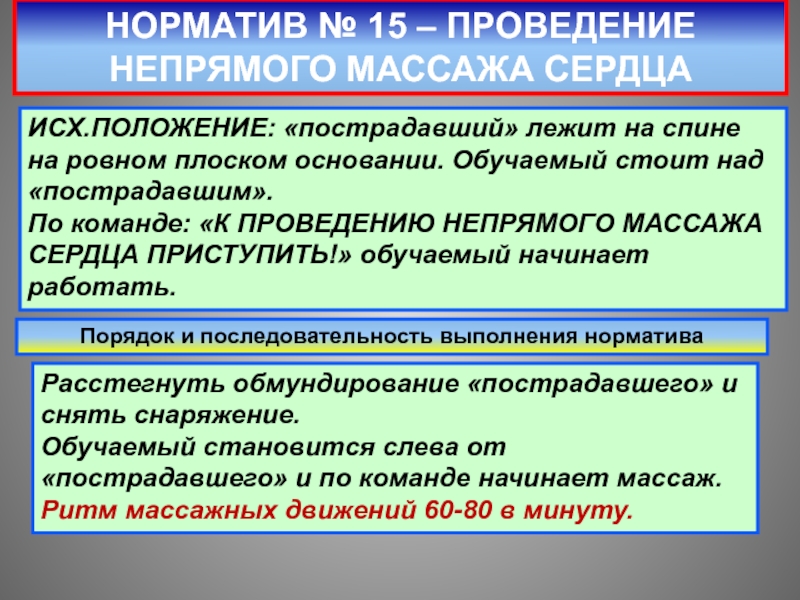 НОРМАТИВ № 15 – ПРОВЕДЕНИЕ НЕПРЯМОГО МАССАЖА СЕРДЦА

ИСХ.ПОЛОЖЕНИЕ: «пострадавший» лежит на спине на ровном плоском основании. Обучаемый стоит над «пострадавшим».
По команде: «К ПРОВЕДЕНИЮ НЕПРЯМОГО МАССАЖА СЕРДЦА ПРИСТУПИТЬ!» обучаемый начинает работать.

Порядок и последовательность выполнения норматива

Расстегнуть обмундирование «пострадавшего» и снять снаряжение.
Обучаемый становится слева от «пострадавшего» и по команде начинает массаж.
Ритм массажных движений 60-80 в минуту.